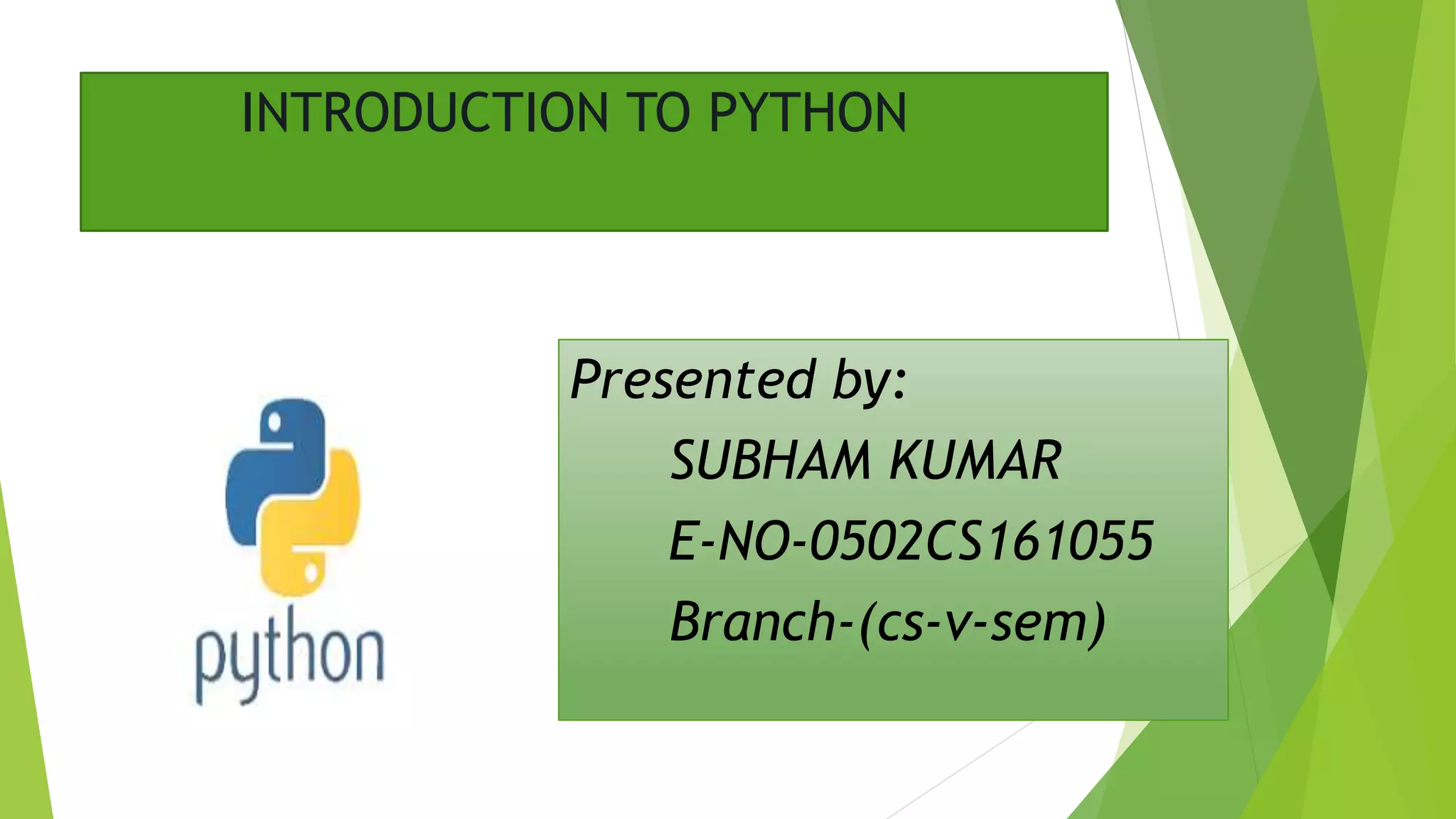 INTRODUCTION TO PYTHON

python

Presented by:
SUBHAM KUMAR
E-NO-0502CS161055
Branch-(cs-v-sem)